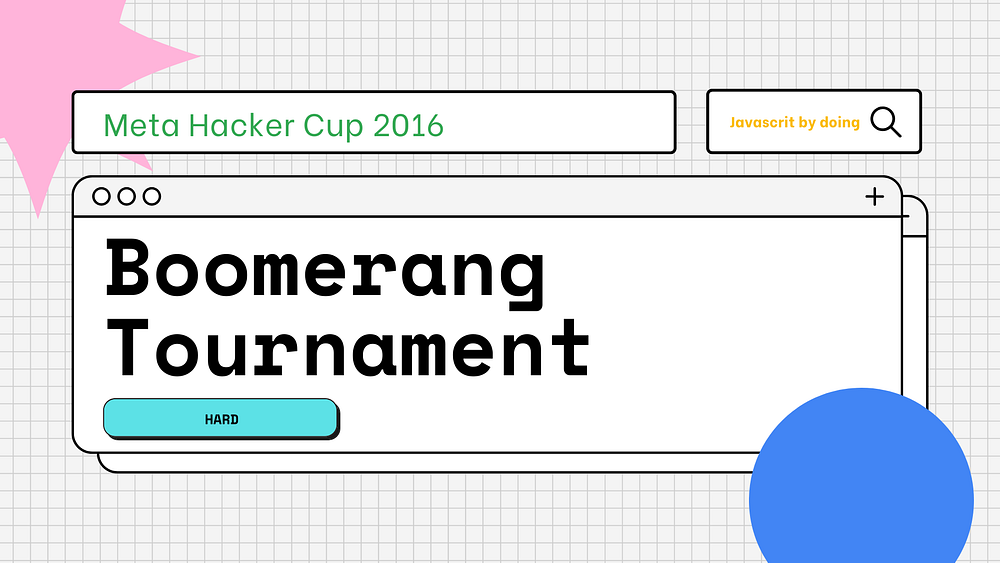 Meta Hacker Cup 2016

Javascrit by doing

+

Boomerang Tournament

HARD